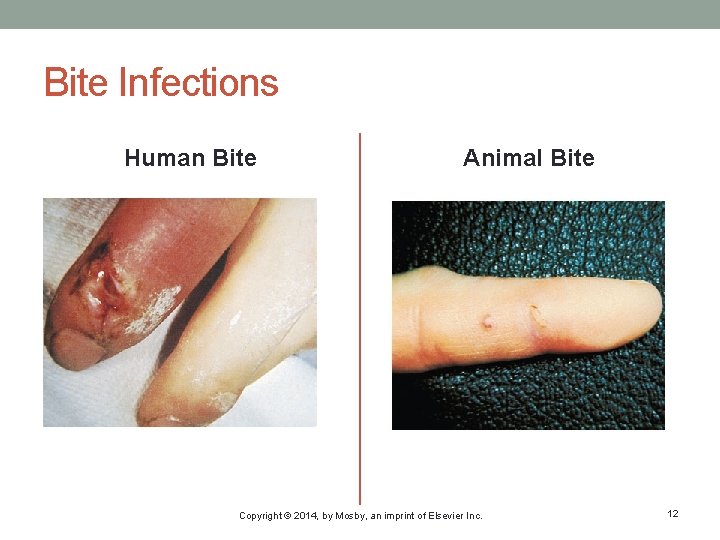 Bite Infections

Human Bite

Animal Bite

Copyright © 2014, by Mosby, an imprint of Elsevier Inc.

12